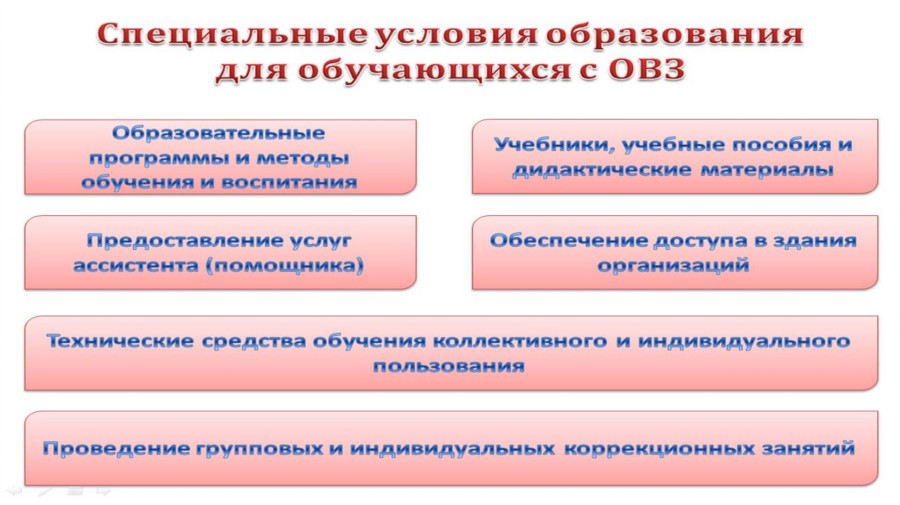 Специальные условия образования для обучающихся с ОВЗ

Образовательные программы и методы обучения и воспитания

Учебники, учебные пособия и дидактические материалы

Предоставление услуг ассистента (помощника)

Обеспечение доступа в здания организаций

Технические средства обучения коллективного и индивидуального пользования

Проведение групповых и индивидуальных коррекционных занятий